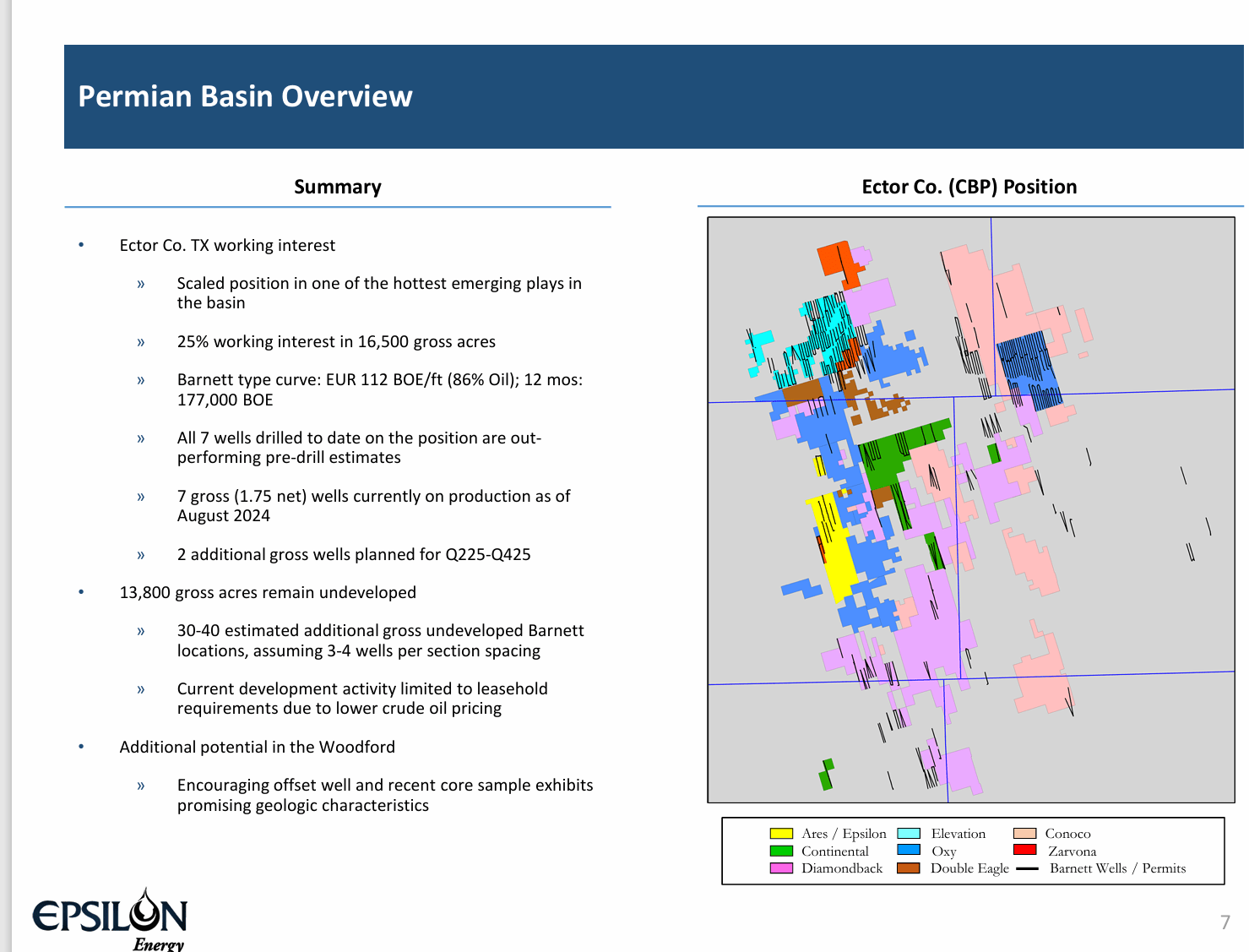 Permian Basin Overview

Summary

• Ector Co. TX working interest

» Scaled position in one of the hottest emerging plays in the basin

» 25% working interest in 16,500 gross acres

» Barnett type curve: EUR 112 BOE/ft (86% Oil); 12 mos: 177,000 BOE

» All 7 wells drilled to date on the position are out-performing pre-drill estimates

» 7 gross (1.75 net) wells currently on production as of August 2024

» 2 additional gross wells planned for Q225-Q425

• 13,800 gross acres remain undeveloped

» 30-40 estimated additional gross undeveloped Barnett locations, assuming 3-4 wells per section spacing

» Current development activity limited to leasehold requirements due to lower crude oil pricing

• Additional potential in the Woodford

» Encouraging offset well and recent core sample exhibits promising geologic characteristics

Ector Co. (CBP) Position

Ares / Epsilon
Continental
Diamondback
Elevation
Oxy
Double Eagle
Conoco
Zarvona
Barnett Wells / Permits

EPSILON Energy

7